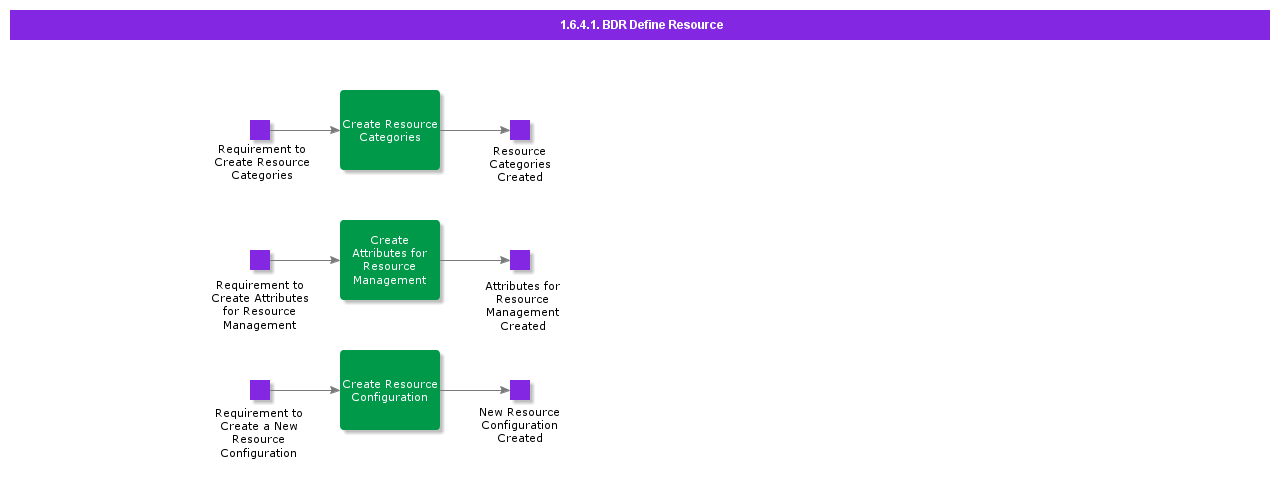 1.6.4.1. BDR Define Resource

Requirement to Create Resource Categories

Create Resource Categories

Resource Categories Created

Requirement to Create Attributes for Resource Management

Create Attributes for Resource Management

Attributes for Resource Management Created

Requirement to Create a New Resource Configuration

Create Resource Configuration

New Resource Configuration Created